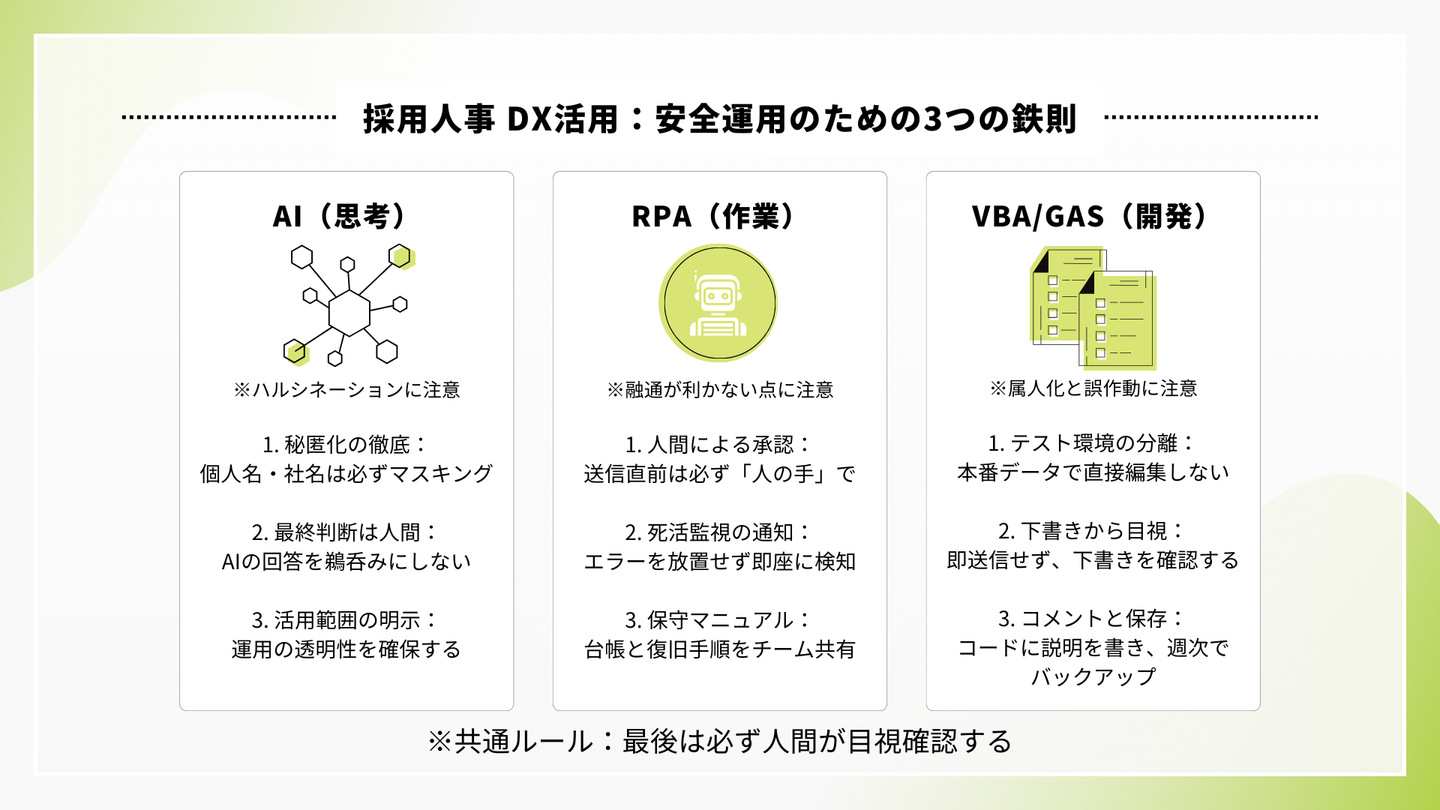 採用人事 DX活用：安全運用のための3つの鉄則

AI（思考）

※ハルシネーションに注意

1. 秘匿化の徹底：
個人名・社名は必ずマスキング

2. 最終判断は人間：
AIの回答を鵜呑みにしない

3. 活用範囲の明示：
運用の透明性を確保する

RPA（作業）

※融通が利かない点に注意

1. 人間による承認：
送信直前は必ず「人の手」で

2. 死活監視の通知：
エラーを放置せず即座に検知

3. 保守マニュアル：
台帳と復旧手順をチーム共有

VBA/GAS（開発）

※属人化と誤作動に注意

1. テスト環境の分離：
本番データで直接編集しない

2. 下書きから目視：
即送信せず、下書きを確認する

3. コメントと保存：
コードに説明を書き、週次でバックアップ

※共通ルール：最後は必ず人間が目視確認する